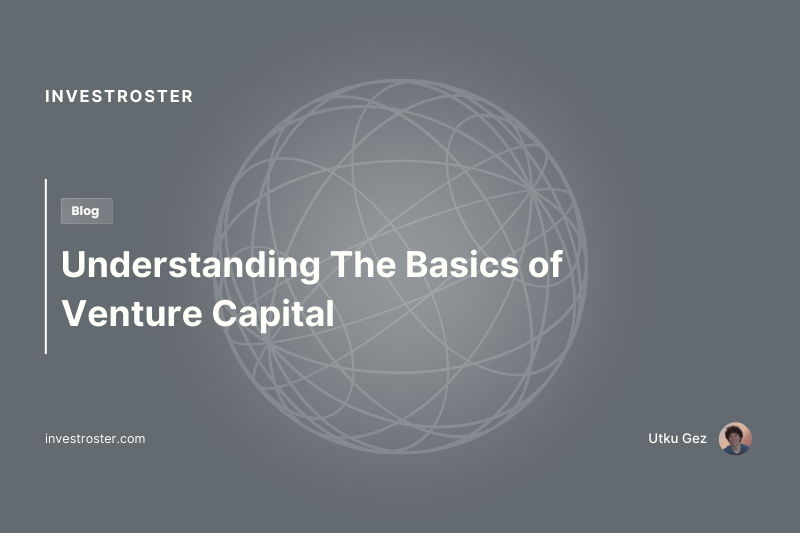 INVESTROSTER

Blog

Understanding The Basics of Venture Capital

investroster.com

Utku Gez